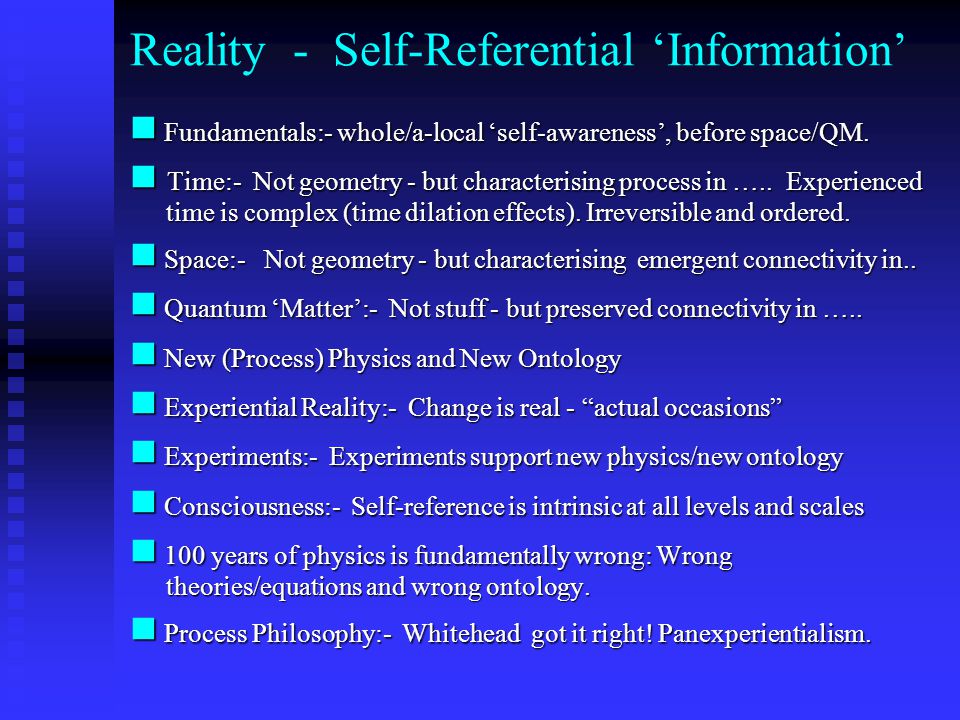 Reality - Self-Referential ‘Information’

Fundamentals:- whole/a-local ‘self-awareness’, before space/QM.

Time:- Not geometry - but characterising process in ….. Experienced time is complex (time dilation effects). Irreversible and ordered.

Space:- Not geometry - but characterising emergent connectivity in..

Quantum ‘Matter’:- Not stuff - but preserved connectivity in …..

New (Process) Physics and New Ontology

Experiential Reality:- Change is real - “actual occasions”

Experiments:- Experiments support new physics/new ontology

Consciousness:- Self-reference is intrinsic at all levels and scales

100 years of physics is fundamentally wrong: Wrong theories/equations and wrong ontology.

Process Philosophy:- Whitehead got it right! Panexperientialism.